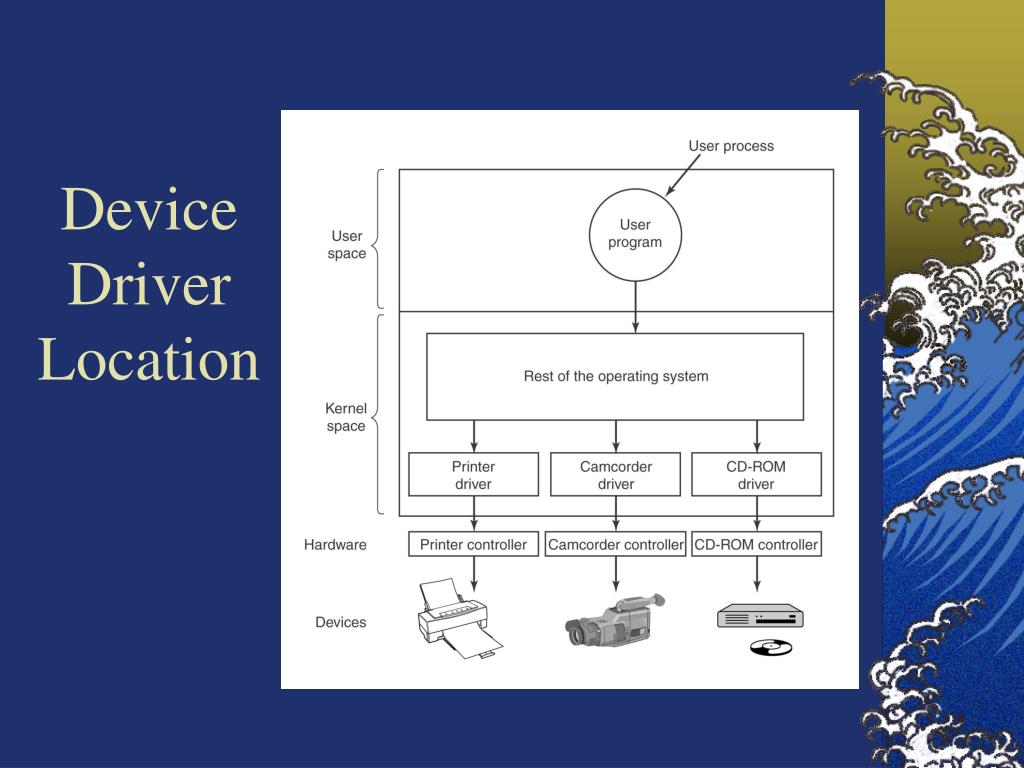 Device Driver Location

User process

User space

User program

Kernel space

Rest of the operating system

Printer driver

Camcorder driver

CD-ROM driver

Hardware

Printer controller

Camcorder controller

CD-ROM controller

Devices